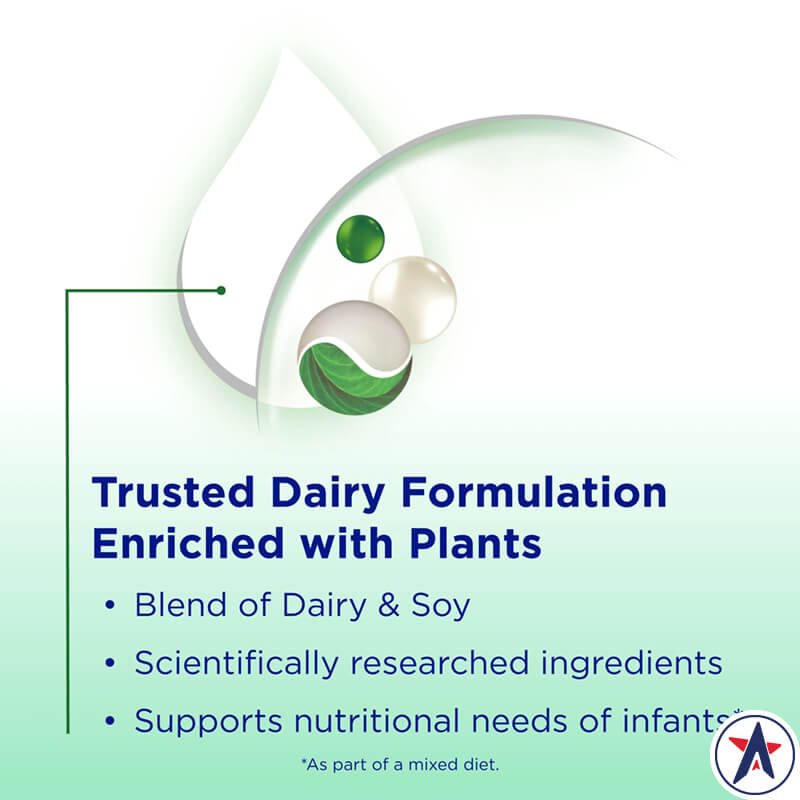 Trusted Dairy Formulation Enriched with Plants

• Blend of Dairy & Soy

• Scientifically researched ingredients

• Supports nutritional needs of infants*

*As part of a mixed diet.